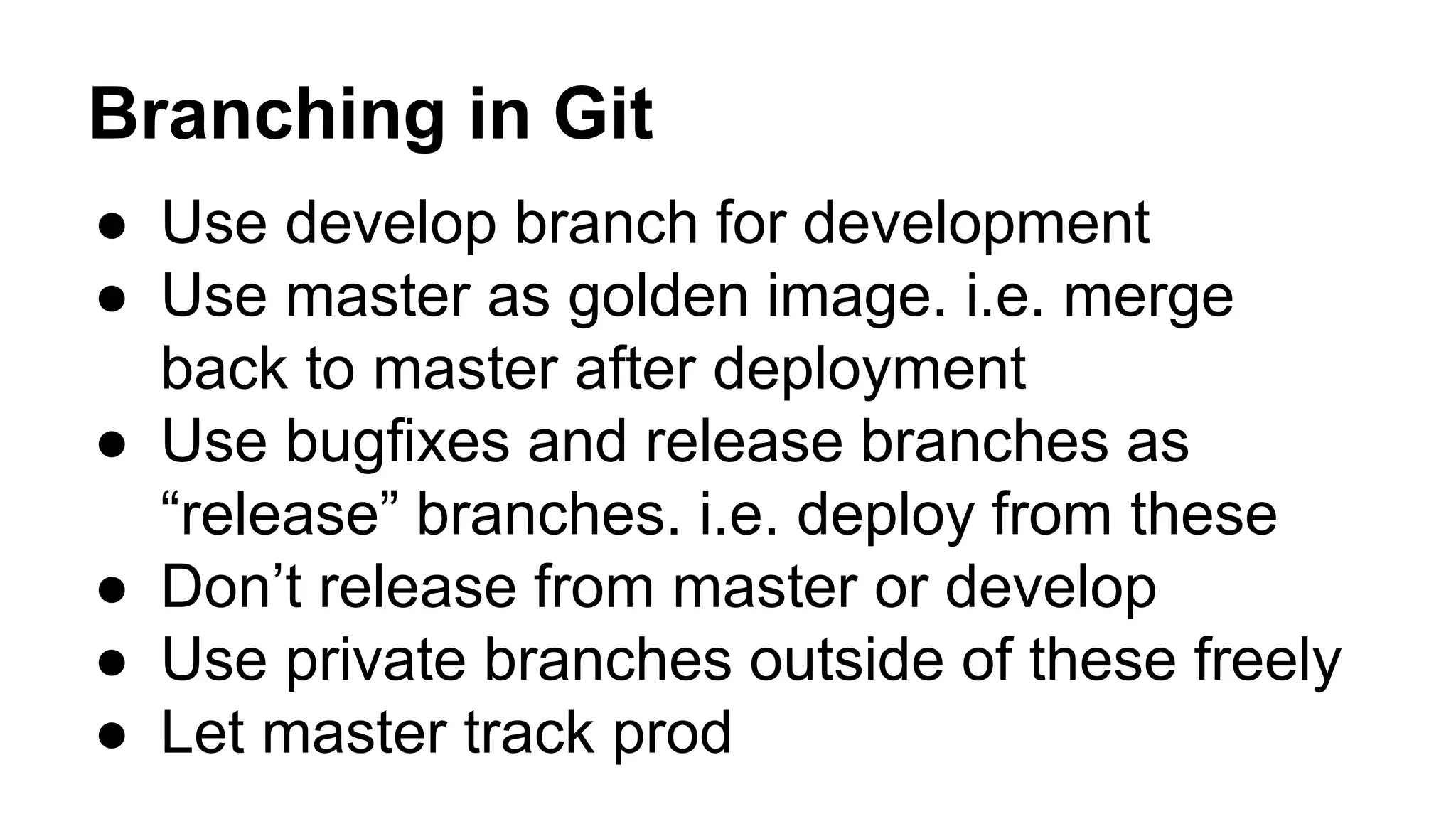 Branching in Git

● Use develop branch for development
● Use master as golden image. i.e. merge back to master after deployment
● Use bugfixes and release branches as “release” branches. i.e. deploy from these
● Don’t release from master or develop
● Use private branches outside of these freely
● Let master track prod